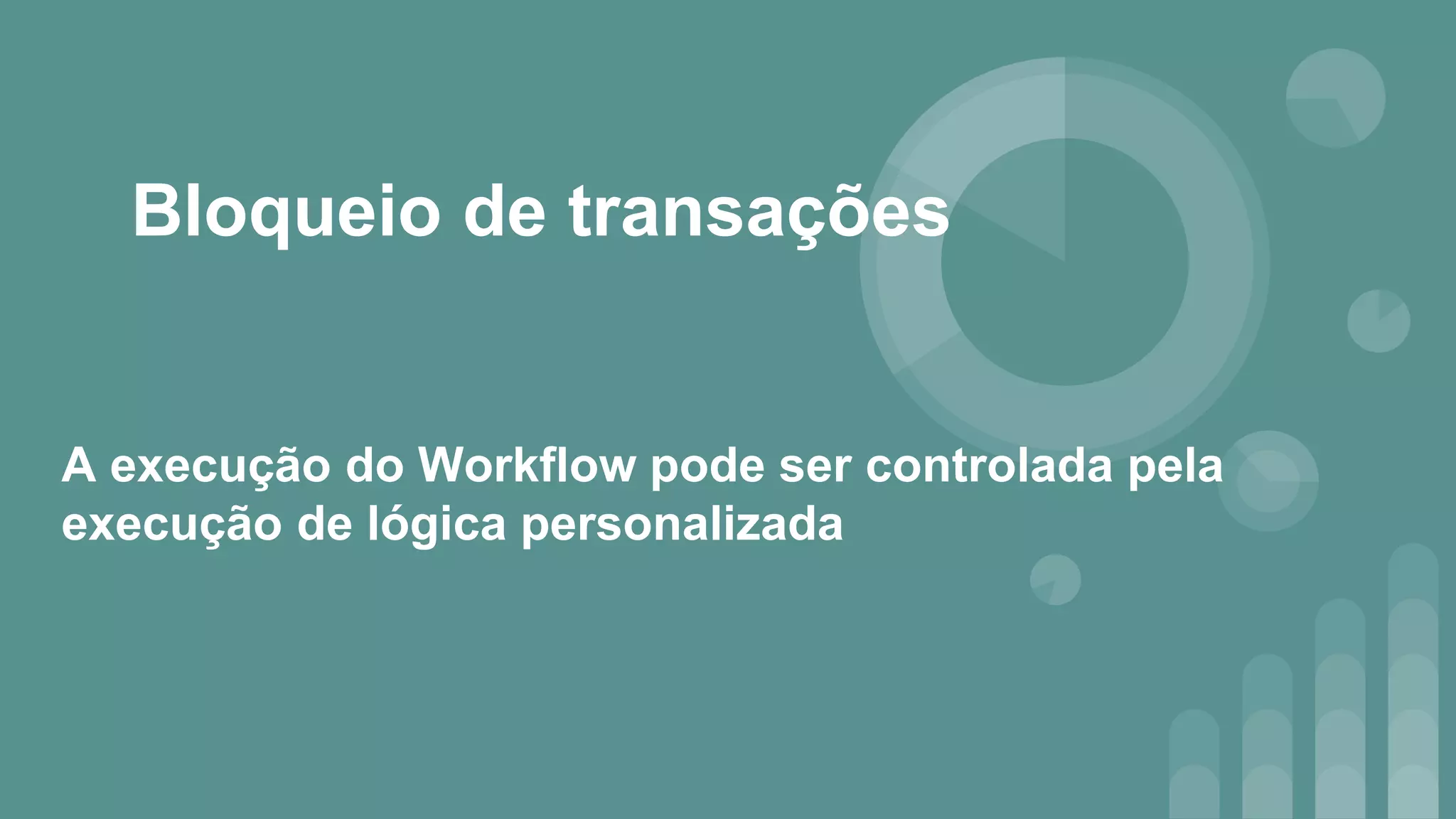 Bloqueio de transações

A execução do Workflow pode ser controlada pela execução de lógica personalizada